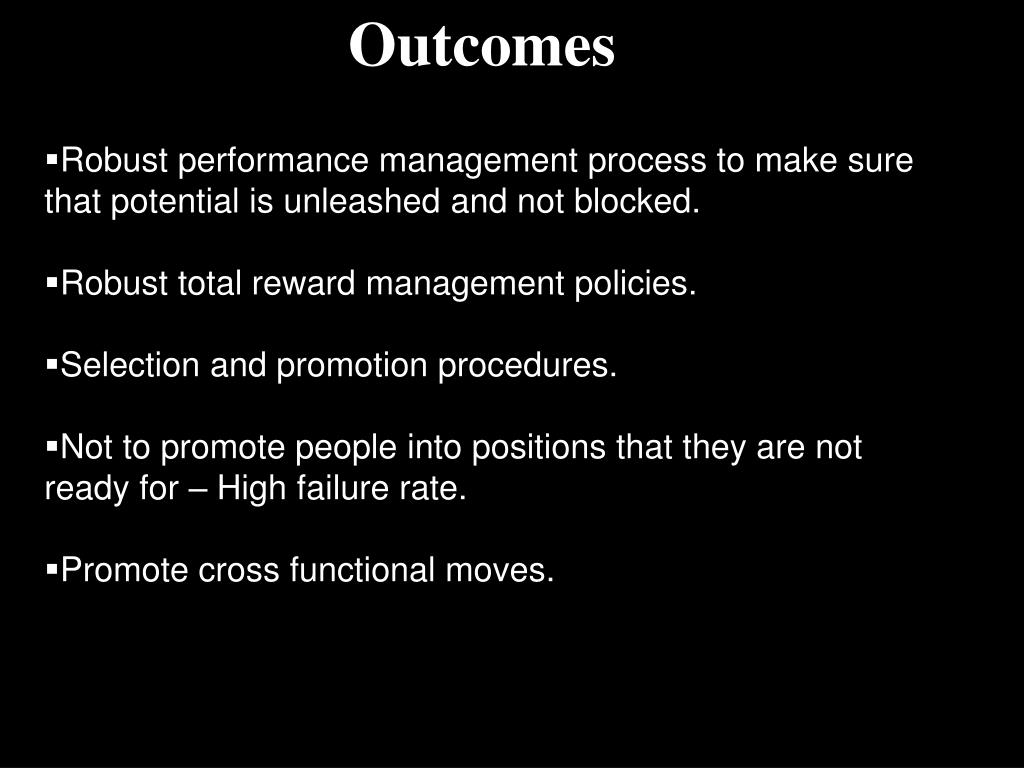 Outcomes

▪Robust performance management process to make sure that potential is unleashed and not blocked.

▪Robust total reward management policies.

▪Selection and promotion procedures.

▪Not to promote people into positions that they are not ready for – High failure rate.

▪Promote cross functional moves.